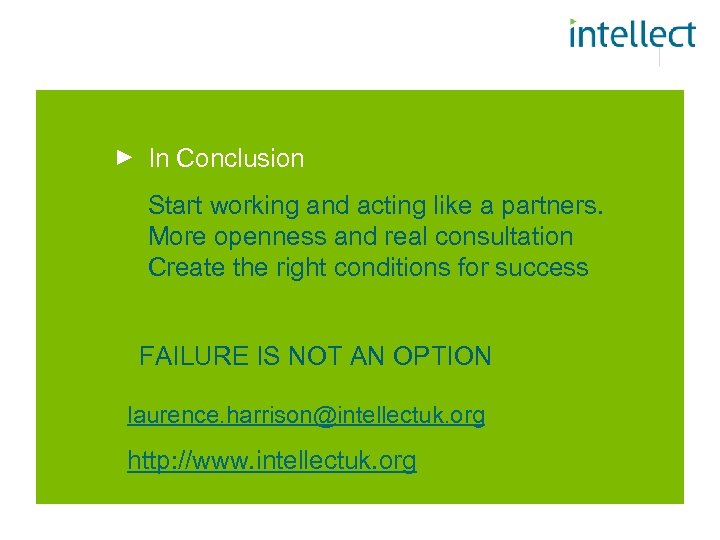 intellect

► In Conclusion

Start working and acting like a partners.
More openness and real consultation
Create the right conditions for success

FAILURE IS NOT AN OPTION

laurence.harrison@intellectuk.org

http://www.intellectuk.org